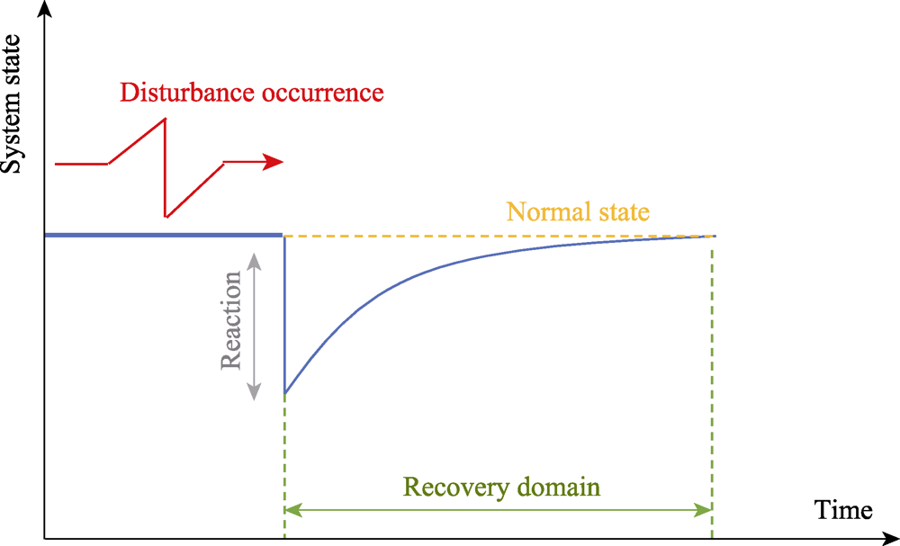 System state

Disturbance occurrence

Normal state

Reaction

Recovery domain

Time